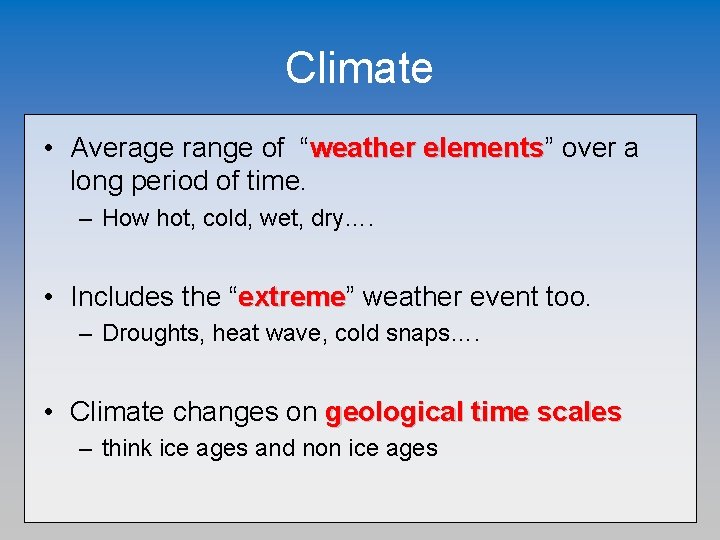 Climate

• Average range of "weather elements" over a long period of time.

– How hot, cold, wet, dry….

• Includes the "extreme" weather event too.

– Droughts, heat wave, cold snaps….

• Climate changes on geological time scales

– think ice ages and non ice ages